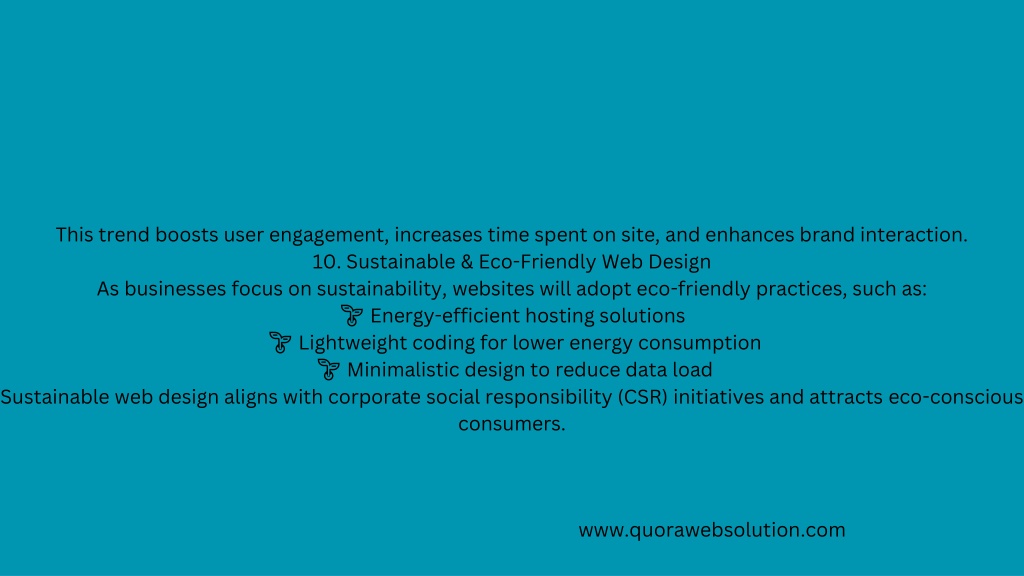 This trend boosts user engagement, increases time spent on site, and enhances brand interaction.
10. Sustainable & Eco-Friendly Web Design
As businesses focus on sustainability, websites will adopt eco-friendly practices, such as:
🌱 Energy-efficient hosting solutions
🌱 Lightweight coding for lower energy consumption
🌱 Minimalistic design to reduce data load
Sustainable web design aligns with corporate social responsibility (CSR) initiatives and attracts eco-conscious consumers.

www.quorawebsolution.com